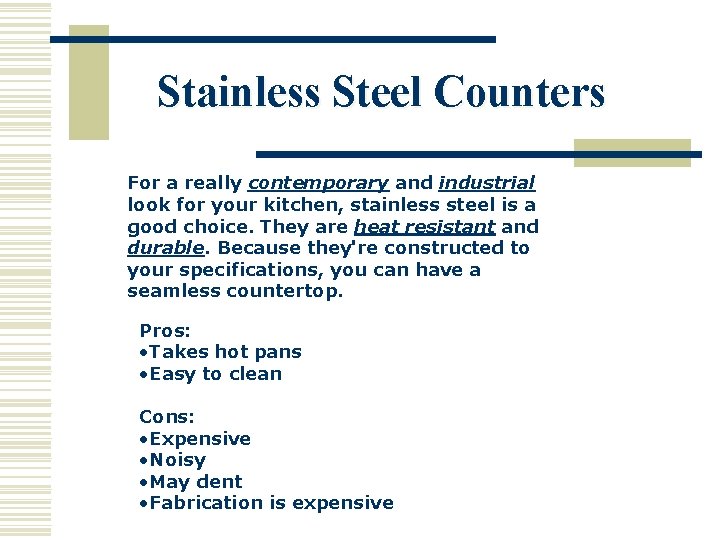 Stainless Steel Counters

For a really contemporary and industrial look for your kitchen, stainless steel is a good choice. They are heat resistant and durable. Because they're constructed to your specifications, you can have a seamless countertop.

Pros:
•Takes hot pans
•Easy to clean

Cons:
•Expensive
•Noisy
•May dent
•Fabrication is expensive